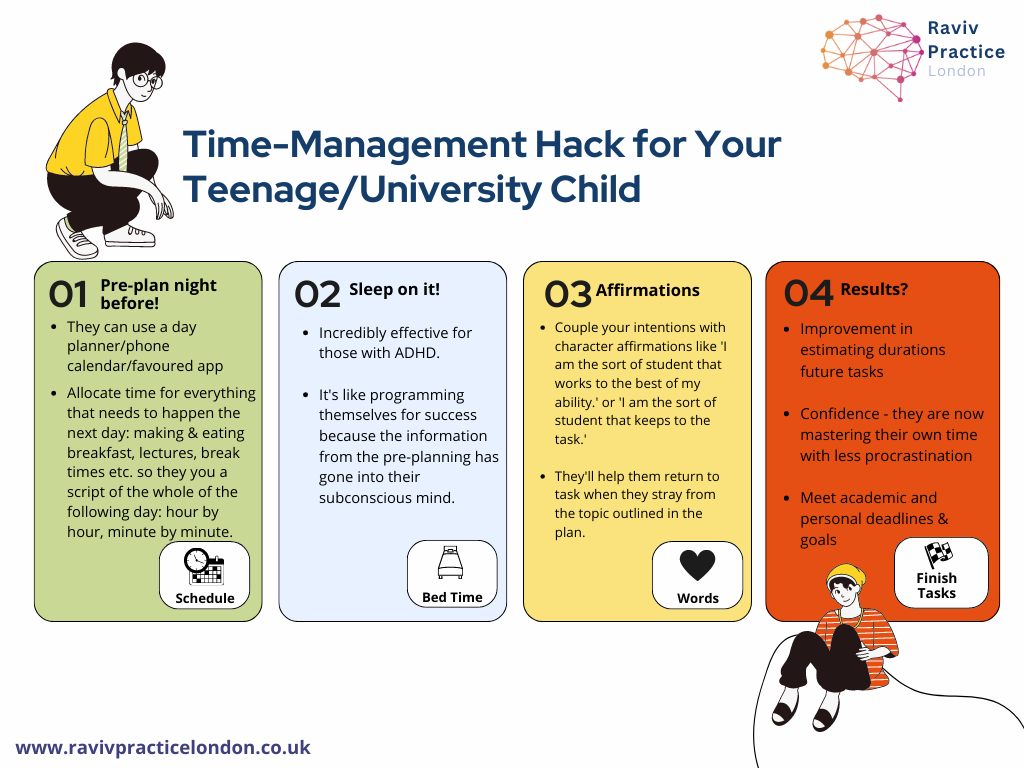 Raviv Practice London

Time-Management Hack for Your Teenage/University Child

01 Pre-plan night before!

- They can use a day planner/phone calendar/favoured app
- Allocate time for everything that needs to happen the next day: making & eating breakfast, lectures, break times etc. so they you a script of the whole of the following day: hour by hour, minute by minute.

Schedule

02 Sleep on it!

- Incredibly effective for those with ADHD.
- It's like programming themselves for success because the information from the pre-planning has gone into their subconscious mind.

Bed Time

03 Affirmations

- Couple your intentions with character affirmations like 'I am the sort of student that works to the best of my ability.' or 'I am the sort of student that keeps to the task.'
- They'll help them return to task when they stray from the topic outlined in the plan.

Words

04 Results?

- Improvement in estimating durations future tasks
- Confidence - they are now mastering their own time with less procrastination
- Meet academic and personal deadlines & goals

Finish Tasks

www.ravivpracticelondon.co.uk